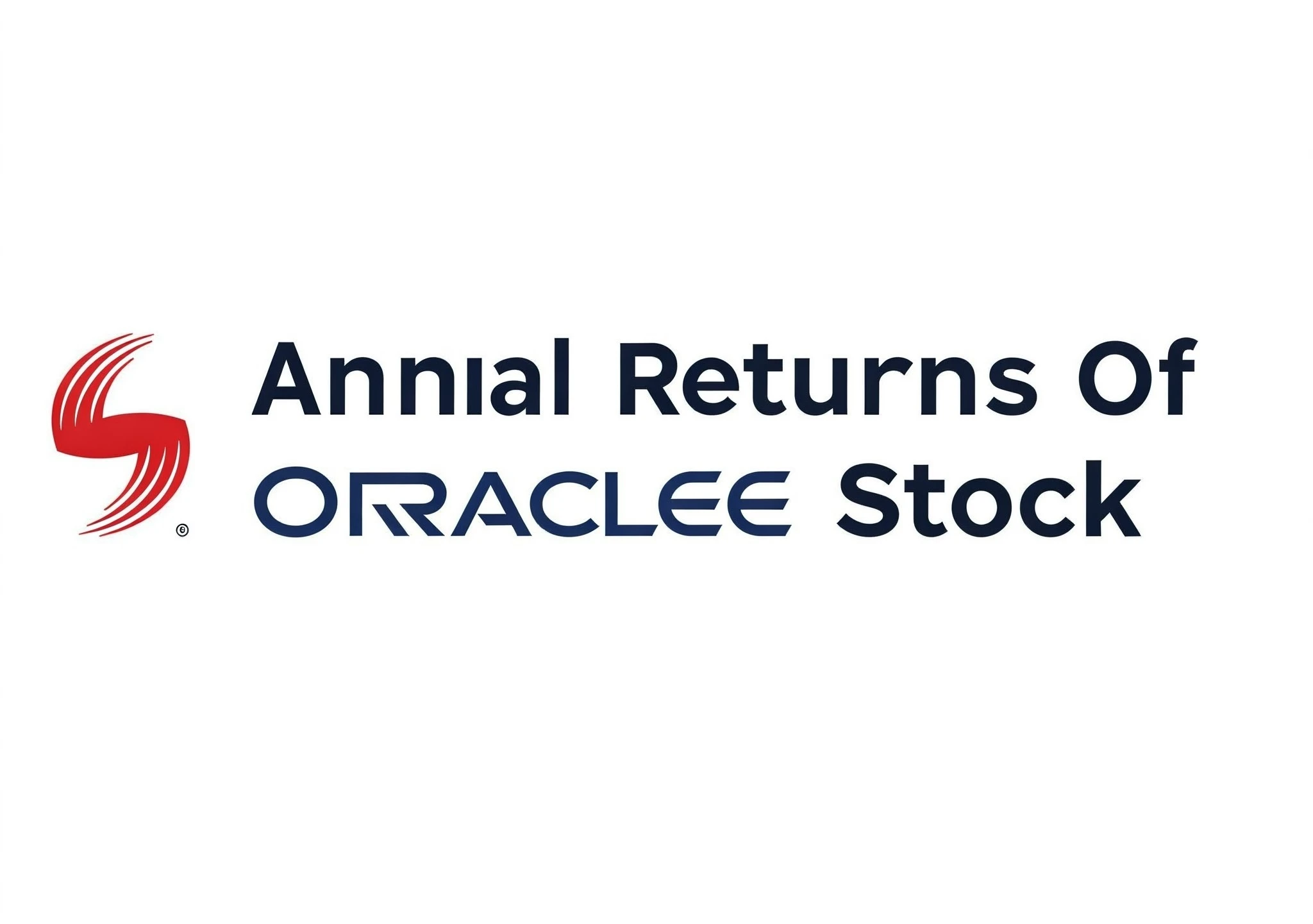 Annıal Returns Of
ORRACLEE Stock